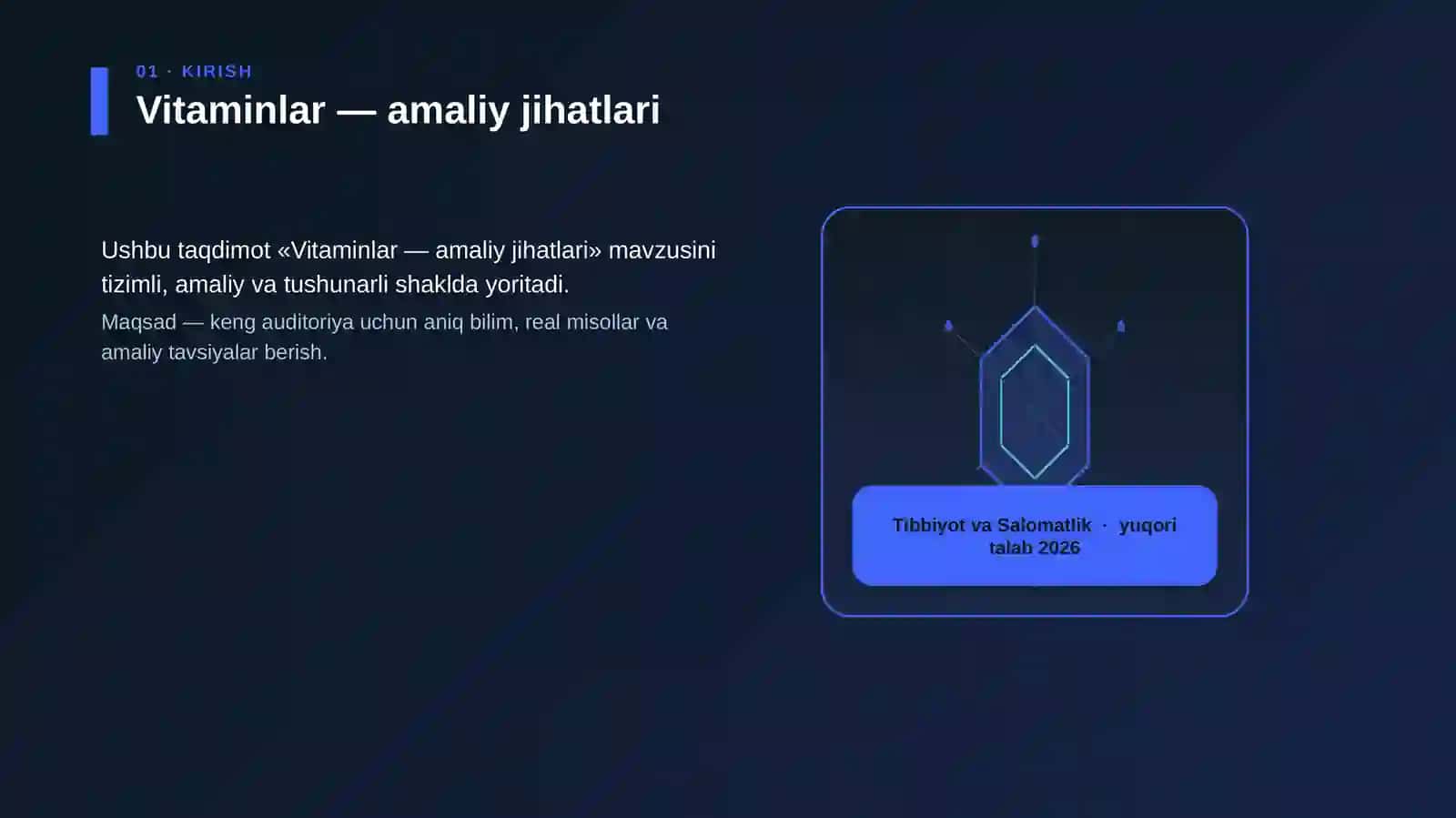 01 · KIRISH

Vitaminlar — amaliy jihatlari

Ushbu taqdimot «Vitaminlar — amaliy jihatlari» mavzusini tizimli, amaliy va tushunarli shaklda yoritadi.

Maqsad — keng auditoriya uchun aniq bilim, real misollar va amaliy tavsiyalar berish.

Tibbiyot va Salomatlik · yuqori talab 2026